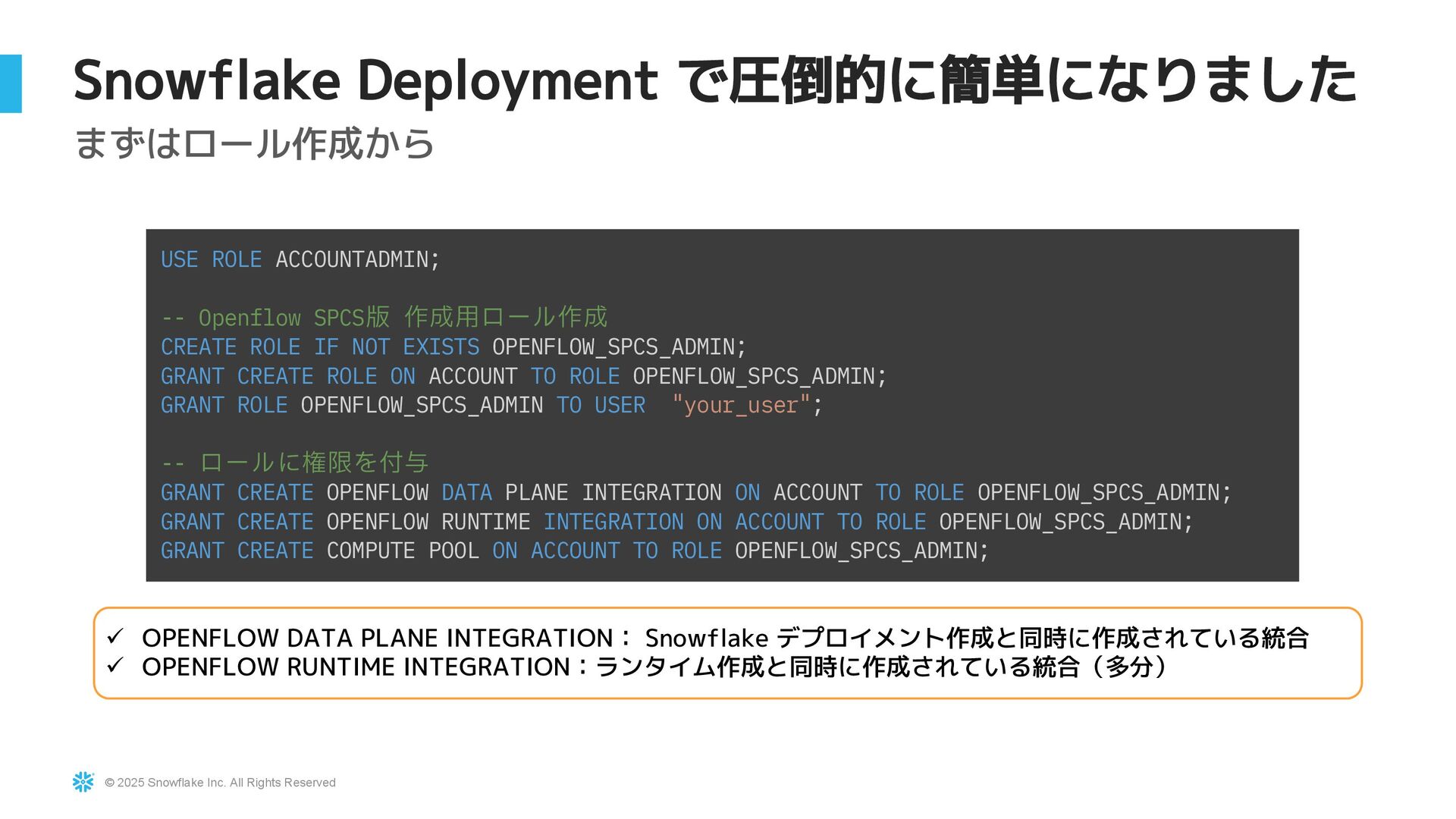 Snowflake Deployment で圧倒的に簡単になりました

まずはロール作成から

USE ROLE ACCOUNTADMIN;

-- Openflow SPCS版 作成用ロール作成
CREATE ROLE IF NOT EXISTS OPENFLOW_SPCS_ADMIN;
GRANT CREATE ROLE ON ACCOUNT TO ROLE OPENFLOW_SPCS_ADMIN;
GRANT ROLE OPENFLOW_SPCS_ADMIN TO USER "your_user";

-- ロールに権限を付与
GRANT CREATE OPENFLOW DATA PLANE INTEGRATION ON ACCOUNT TO ROLE OPENFLOW_SPCS_ADMIN;
GRANT CREATE OPENFLOW RUNTIME INTEGRATION ON ACCOUNT TO ROLE OPENFLOW_SPCS_ADMIN;
GRANT CREATE COMPUTE POOL ON ACCOUNT TO ROLE OPENFLOW_SPCS_ADMIN;

✓ OPENFLOW DATA PLANE INTEGRATION： Snowflake デプロイメント作成と同時に作成されている統合
✓ OPENFLOW RUNTIME INTEGRATION：ランタイム作成と同時に作成されている統合（多分）

© 2025 Snowflake Inc. All Rights Reserved